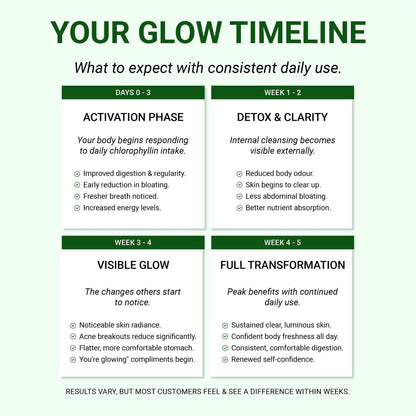 YOUR GLOW TIMELINE

What to expect with consistent daily use.

DAYS 0 - 3

ACTIVATION PHASE

Your body begins responding to daily chlorophyllin intake.

Improved digestion & regularity.
Early reduction in bloating.
Fresher breath noticed.
Increased energy levels.

WEEK 1 - 2

DETOX & CLARITY

Internal cleansing becomes visible externally.

Reduced body odour.
Skin begins to clear up.
Less abdominal bloating.
Better nutrient absorption.

WEEK 3 - 4

VISIBLE GLOW

The changes others start to notice.

Noticeable skin radiance.
Acne breakouts reduce significantly.
Flatter, more comfortable stomach.
You're glowing" compliments begin.

WEEK 4 - 5

FULL TRANSFORMATION

Peak benefits with continued daily use.

Sustained clear, luminous skin.
Confident body freshness all day.
Consistent, comfortable digestion.
Renewed self-confidence.

RESULTS VARY, BUT MOST CUSTOMERS FEEL & SEE A DIFFERENCE WITHIN WEEKS.